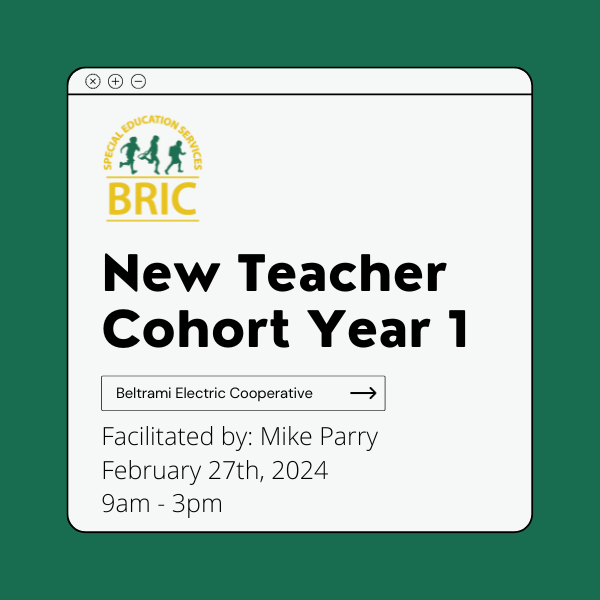 SPECIAL EDUCATION SERVICES
BRIC

New Teacher Cohort Year 1

Beltrami Electric Cooperative

Facilitated by: Mike Parry
February 27th, 2024
9am - 3pm